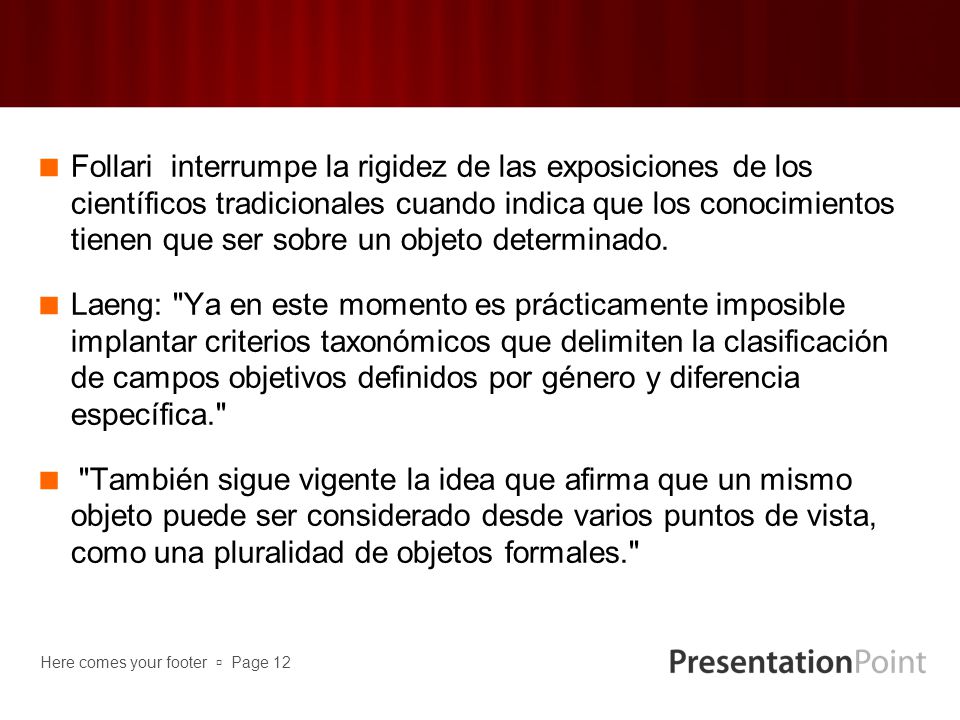 Follari interrumpe la rigidez de las exposiciones de los científicos tradicionales cuando indica que los conocimientos tienen que ser sobre un objeto determinado.

Laeng: "Ya en este momento es prácticamente imposible implantar criterios taxonómicos que delimiten la clasificación de campos objetivos definidos por género y diferencia específica."

"También sigue vigente la idea que afirma que un mismo objeto puede ser considerado desde varios puntos de vista, como una pluralidad de objetos formales."

Here comes your footer ▫ Page 12

PresentationPoint